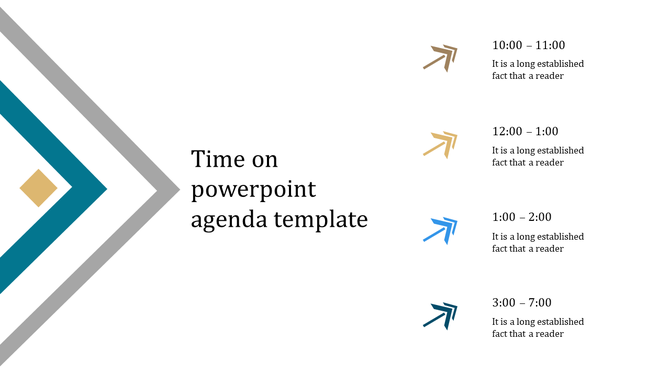 Time on powerpoint agenda template

10:00 – 11:00
It is a long established fact that a reader

12:00 – 1:00
It is a long established fact that a reader

1:00 – 2:00
It is a long established fact that a reader

3:00 – 7:00
It is a long established fact that a reader